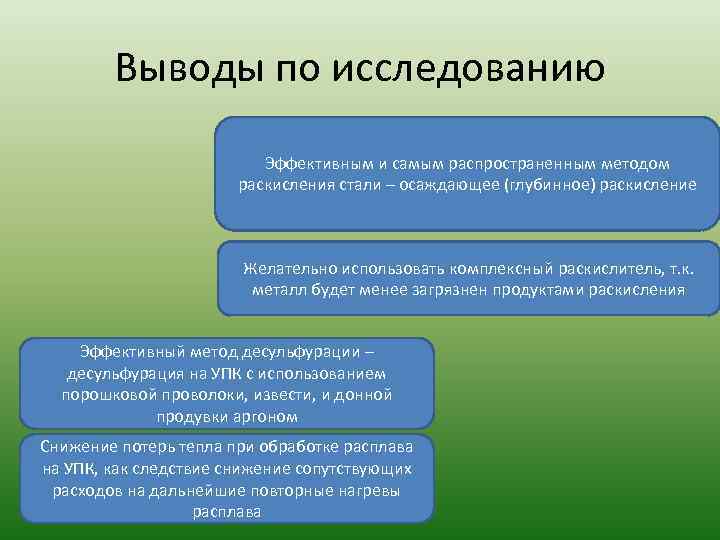 Выводы по исследованию

Эффективным и самым распространенным методом раскисления стали – осаждающее (глубинное) раскисление

Желательно использовать комплексный раскислитель, т.к. металл будет менее загрязнен продуктами раскисления

Эффективный метод десульфурации – десульфурация на УПК с использованием порошковой проволоки, извести, и донной продувки аргоном

Снижение потерь тепла при обработке расплава на УПК, как следствие снижение сопутствующих расходов на дальнейшие повторные нагревы расплава